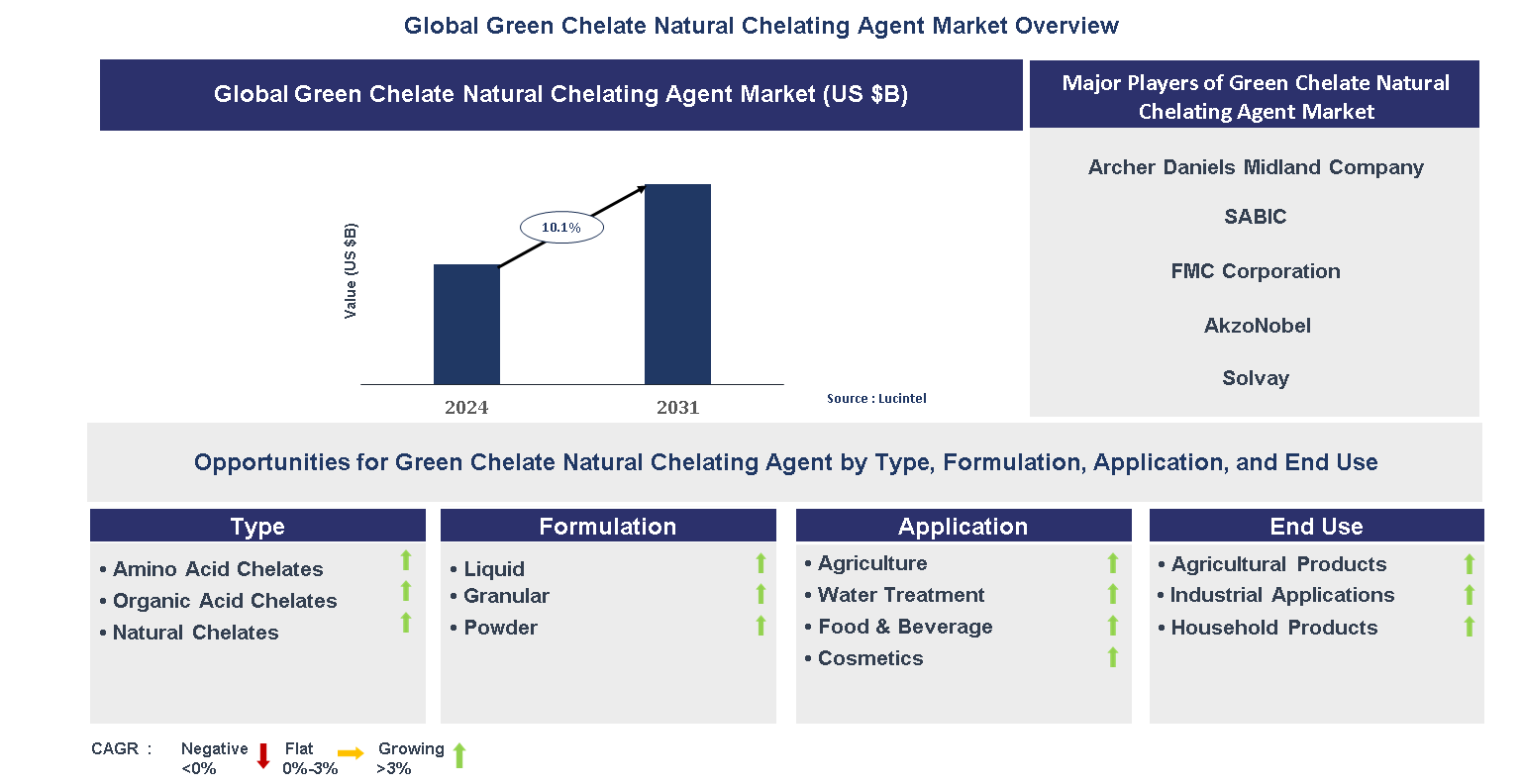 Global Green Chelate Natural Chelating Agent Market Overview

Global Green Chelate Natural Chelating Agent Market (US $B)

Value (US $B)

10.1%

2024

2031

Source : Lucintel

Major Players of Green Chelate Natural Chelating Agent Market

Archer Daniels Midland Company

SABIC

FMC Corporation

AkzoNobel

Solvay

Opportunities for Green Chelate Natural Chelating Agent by Type, Formulation, Application, and End Use

Type

• Amino Acid Chelates
• Organic Acid Chelates
• Natural Chelates

Formulation

• Liquid
• Granular
• Powder

Application

• Agriculture
• Water Treatment
• Food & Beverage
• Cosmetics

End Use

• Agricultural Products
• Industrial Applications
• Household Products

CAGR : Negative <0% Flat 0%-3% Growing >3%